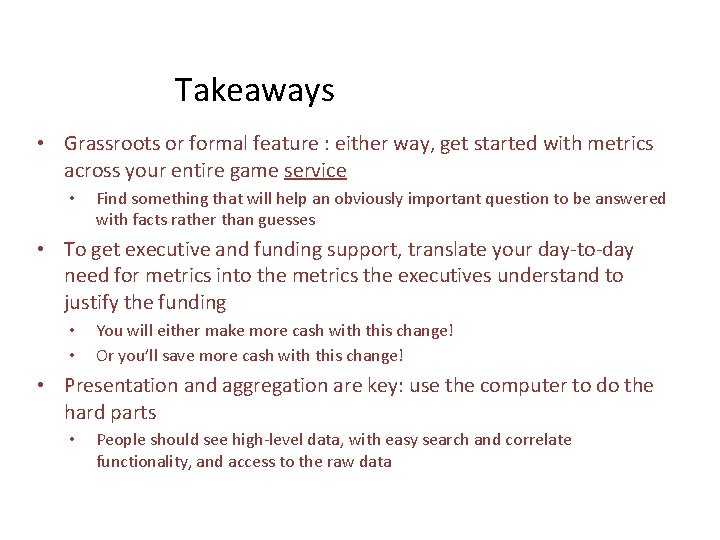 Takeaways

• Grassroots or formal feature : either way, get started with metrics across your entire game service

• Find something that will help an obviously important question to be answered with facts rather than guesses

• To get executive and funding support, translate your day-to-day need for metrics into the metrics the executives understand to justify the funding

• You will either make more cash with this change!

• Or you'll save more cash with this change!

• Presentation and aggregation are key: use the computer to do the hard parts

• People should see high-level data, with easy search and correlate functionality, and access to the raw data